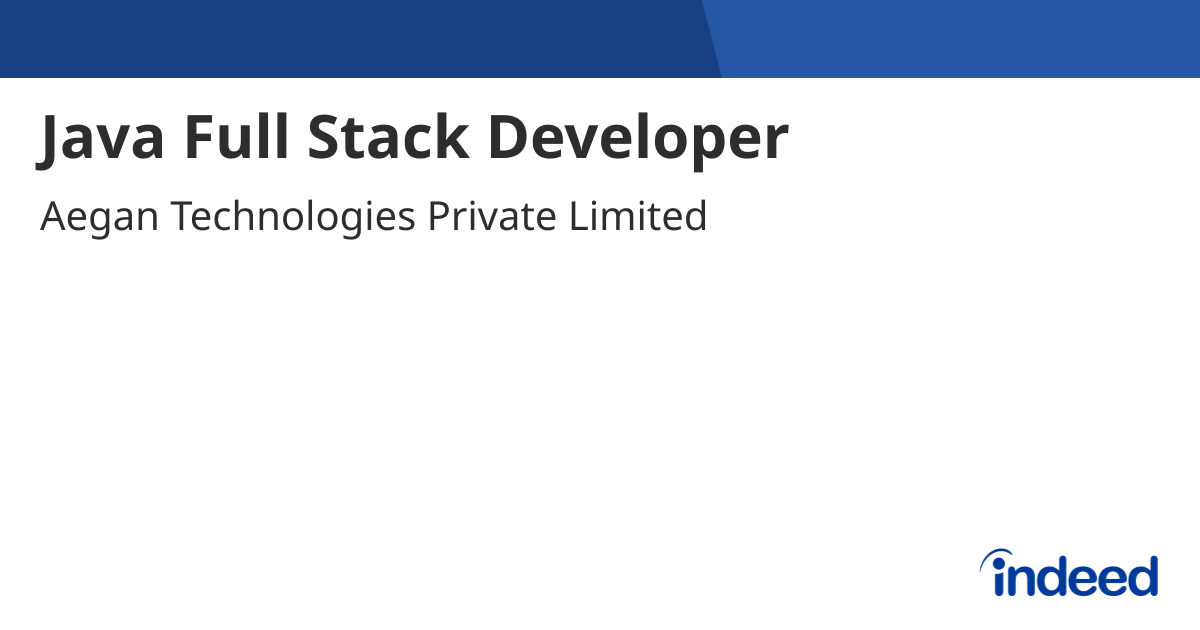 Java Full Stack Developer

Aegan Technologies Private Limited

indeed